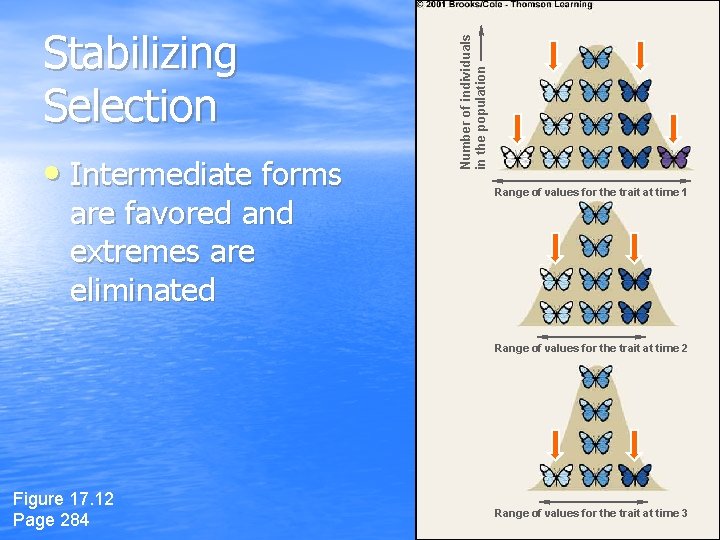 Stabilizing Selection

• Intermediate forms are favored and extremes are eliminated

Figure 17.12
Page 284

© 2001 Brooks/Cole - Thomson Learning

Number of individuals in the population

Range of values for the trait at time 1

Range of values for the trait at time 2

Range of values for the trait at time 3